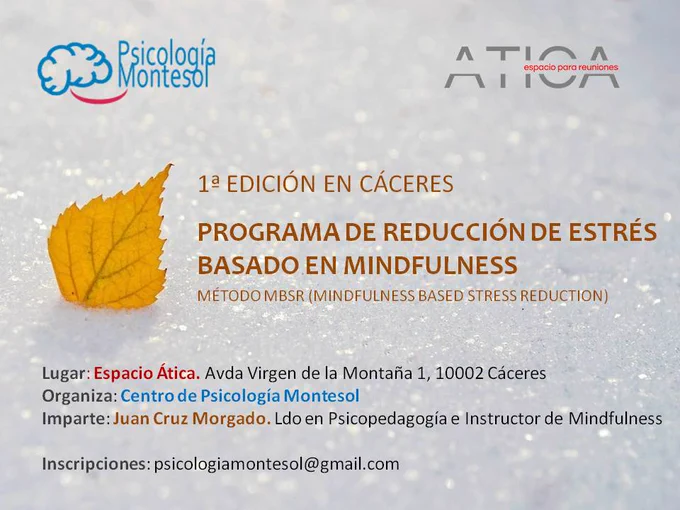 Psicología Montesol

ATICA
espacio para reuniones

1ª EDICIÓN EN CÁCERES

PROGRAMA DE REDUCCIÓN DE ESTRÉS BASADO EN MINDFULNESS

MÉTODO MBSR (MINDFULNESS BASED STRESS REDUCTION)

Lugar: Espacio Ática. Avda Virgen de la Montaña 1, 10002 Cáceres
Organiza: Centro de Psicología Montesol
Imparte: Juan Cruz Morgado. Ldo en Psicopedagogía e Instructor de Mindfulness

Inscripciones: psicologiamontesol@gmail.com